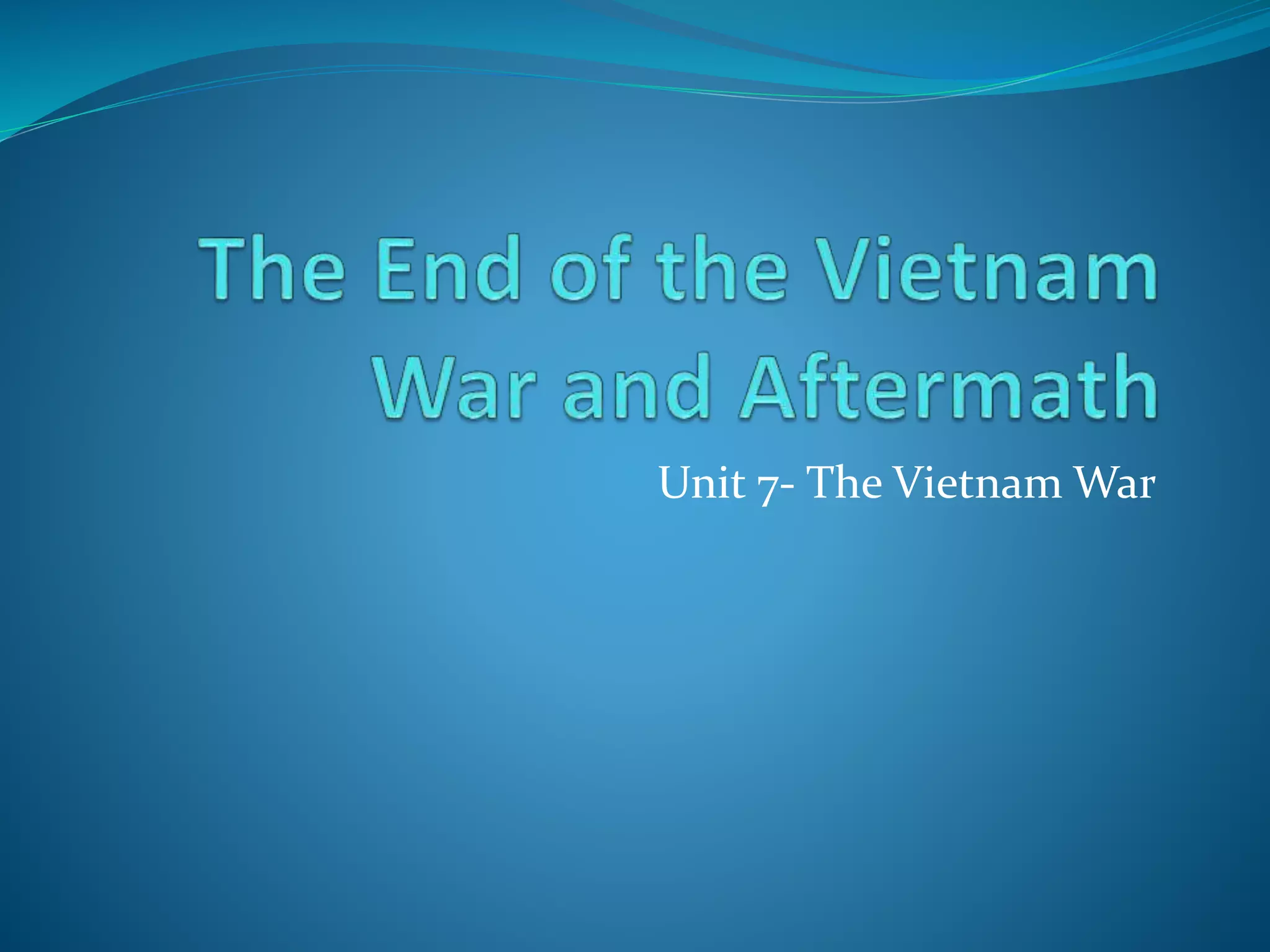 The End of the Vietnam War and Aftermath

Unit 7- The Vietnam War